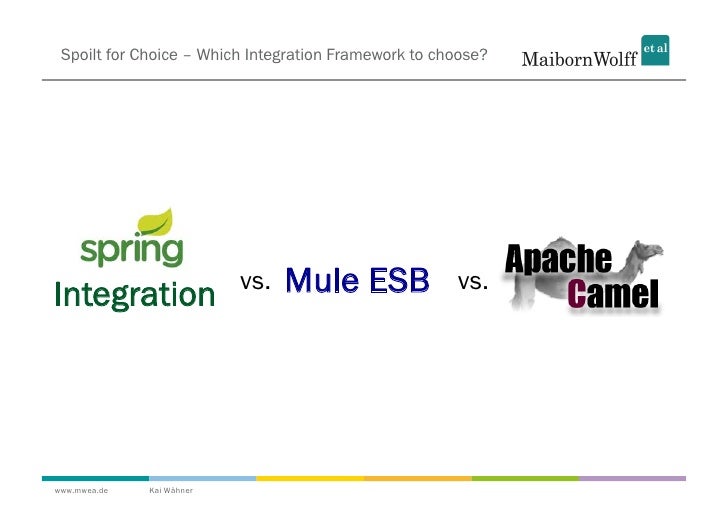 Spoilt for Choice – Which Integration Framework to choose?

MaibornWolff et al

spring
Integration

vs.

Mule ESB

vs.

Apache
Camel

www.mwea.de

Kai Wähner